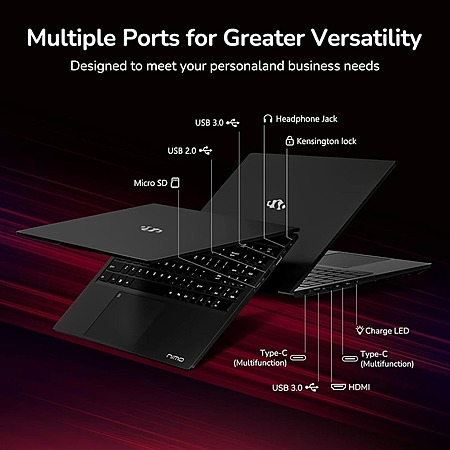 Multiple Ports for Greater Versatility

Designed to meet your personaland business needs

USB 3.0

Headphone Jack

Kensington lock

USB 2.0

Micro SD

nimo

Charge LED

Type-C (Multifunction)

Type-C (Multifunction)

USB 3.0

HDMI